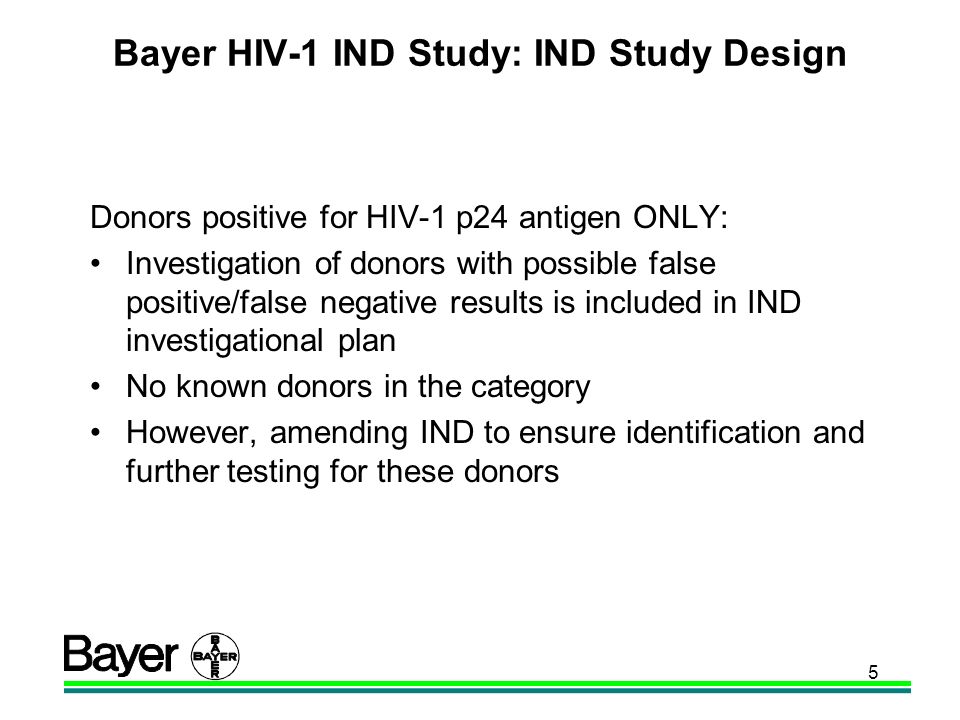 Bayer HIV-1 IND Study: IND Study Design

Donors positive for HIV-1 p24 antigen ONLY:

• Investigation of donors with possible false positive/false negative results is included in IND investigational plan
• No known donors in the category
• However, amending IND to ensure identification and further testing for these donors

Bayer BAYER BAYER

5